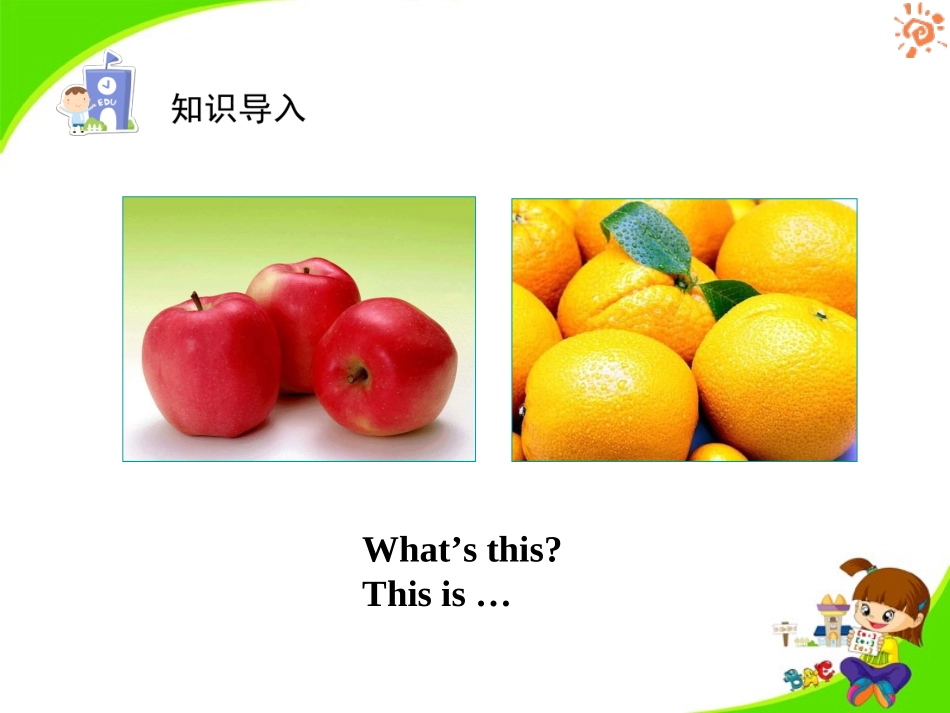 EDU

知识导入

What’s this?
This is …

BAC